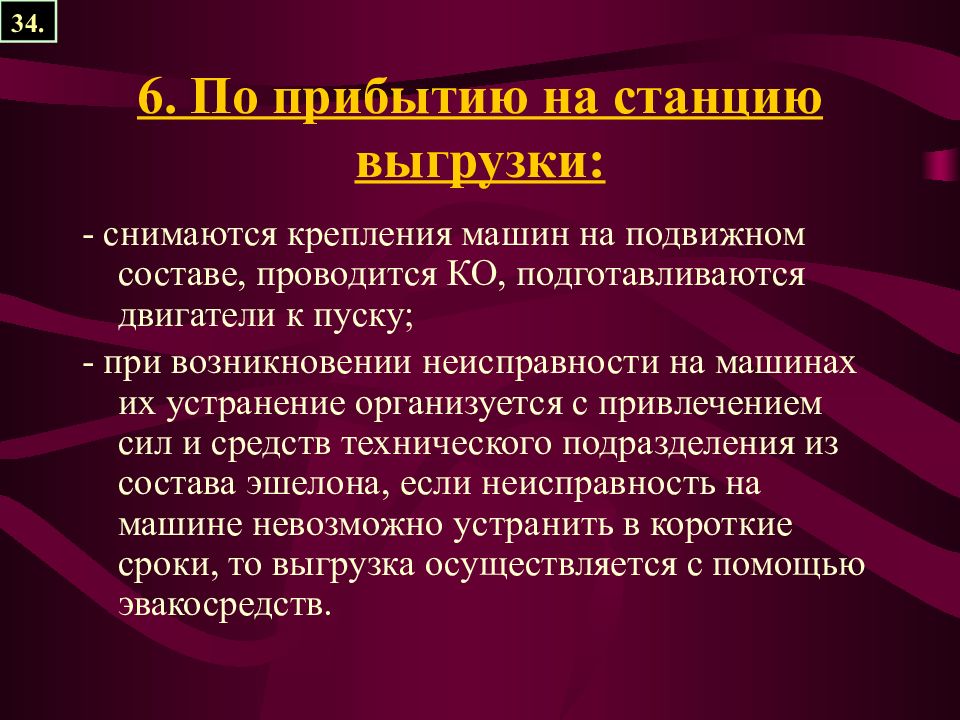 34.

6. По прибытию на станцию выгрузки:

- снимаются крепления машин на подвижном составе, проводится КО, подготавливаются двигатели к пуску;

- при возникновении неисправности на машинах их устранение организуется с привлечением сил и средств технического подразделения из состава эшелона, если неисправность на машине невозможно устранить в короткие сроки, то выгрузка осуществляется с помощью эвакосредств.